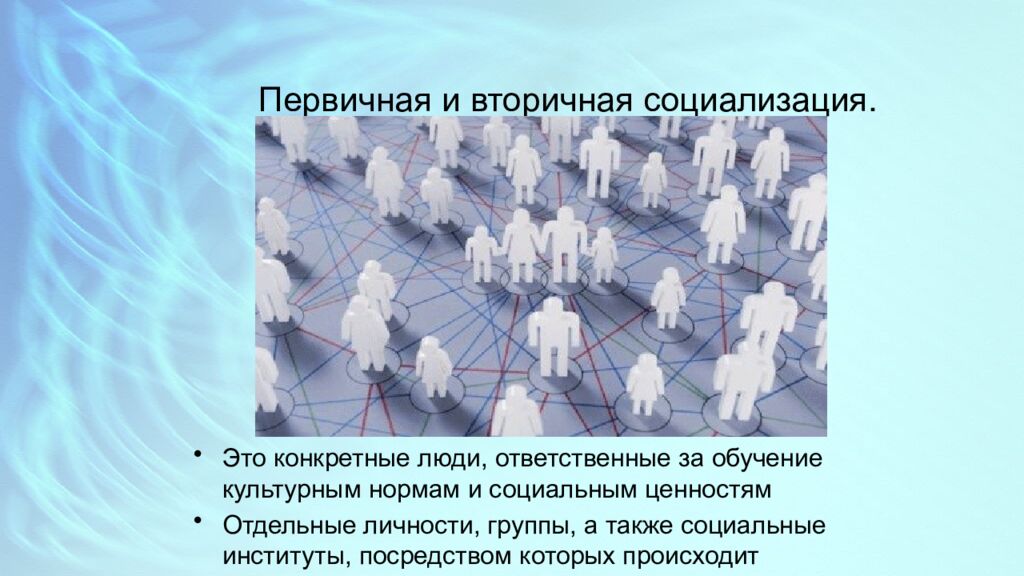 Первичная и вторичная социализация.

• Это конкретные люди, ответственные за обучение культурным нормам и социальным ценностям

• Отдельные личности, группы, а также социальные институты, посредством которых происходит